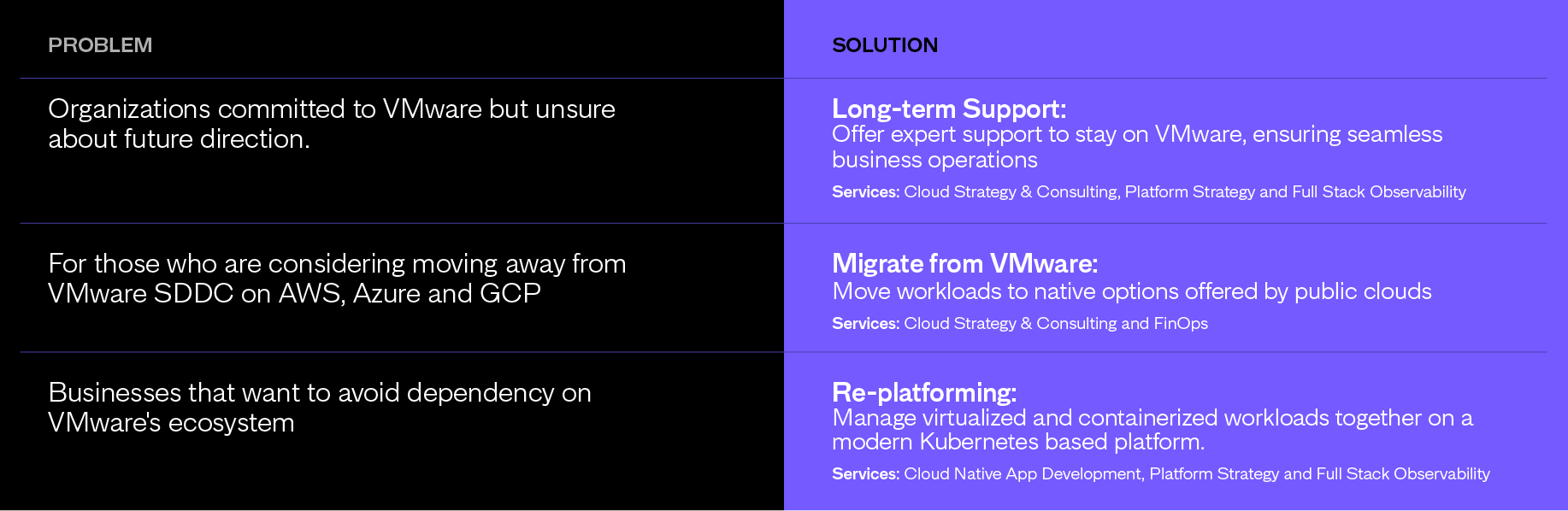 | PROBLEM | SOLUTION |
|---|---|
| Organizations committed to VMware but unsure about future direction. | **Long-term Support:** Offer expert support to stay on VMware, ensuring seamless business operations **Services:** Cloud Strategy & Consulting, Platform Strategy and Full Stack Observability |
| For those who are considering moving away from VMware SDDC on AWS, Azure and GCP | **Migrate from VMware:** Move workloads to native options offered by public clouds **Services:** Cloud Strategy & Consulting and FinOps |
| Businesses that want to avoid dependency on VMware's ecosystem | **Re-platforming:** Manage virtualized and containerized workloads together on a modern Kubernetes based platform. **Services:** Cloud Native App Development, Platform Strategy and Full Stack Observability |